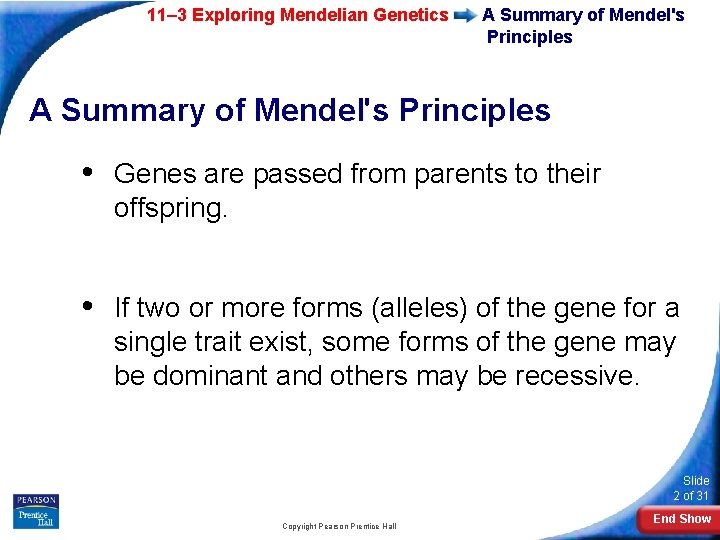 11–3 Exploring Mendelian Genetics A Summary of Mendel's Principles

A Summary of Mendel's Principles

• Genes are passed from parents to their offspring.

• If two or more forms (alleles) of the gene for a single trait exist, some forms of the gene may be dominant and others may be recessive.

PEARSON
Prentice Hall

Copyright Pearson Prentice Hall

Slide 2 of 31

End Show